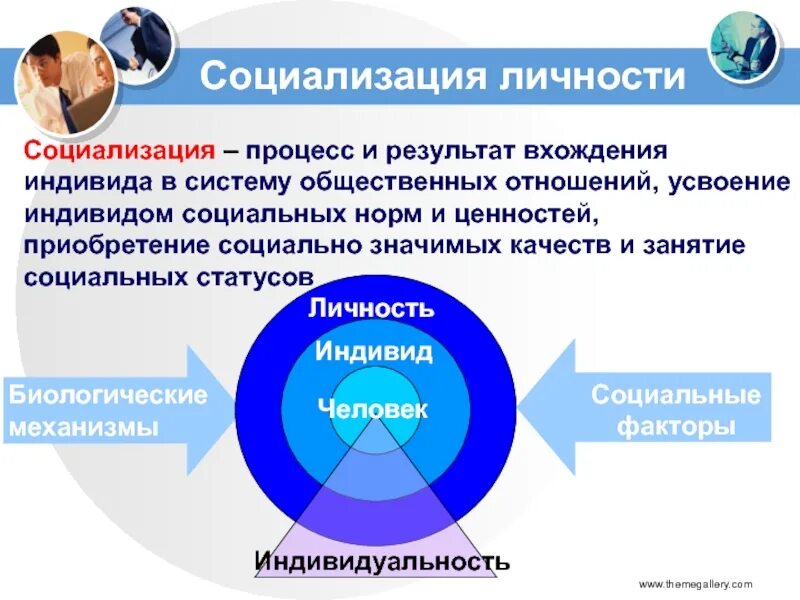 Социализация личности

Социализация – процесс и результат вхождения индивида в систему общественных отношений, усвоение индивидом социальных норм и ценностей, приобретение социально значимых качеств и занятие социальных статусов

Личность

Индивид

Человек

Биологические механизмы

Социальные факторы

Индивидуальность

www.themegallery.com